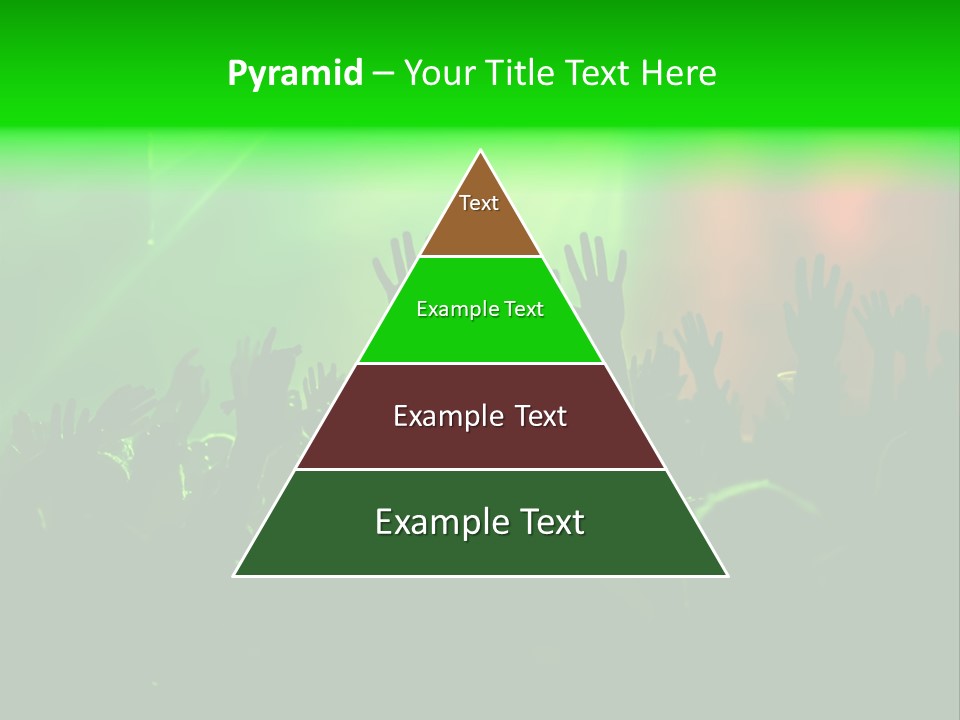 Pyramid – Your Title Text Here

Text

Example Text

Example Text

Example Text